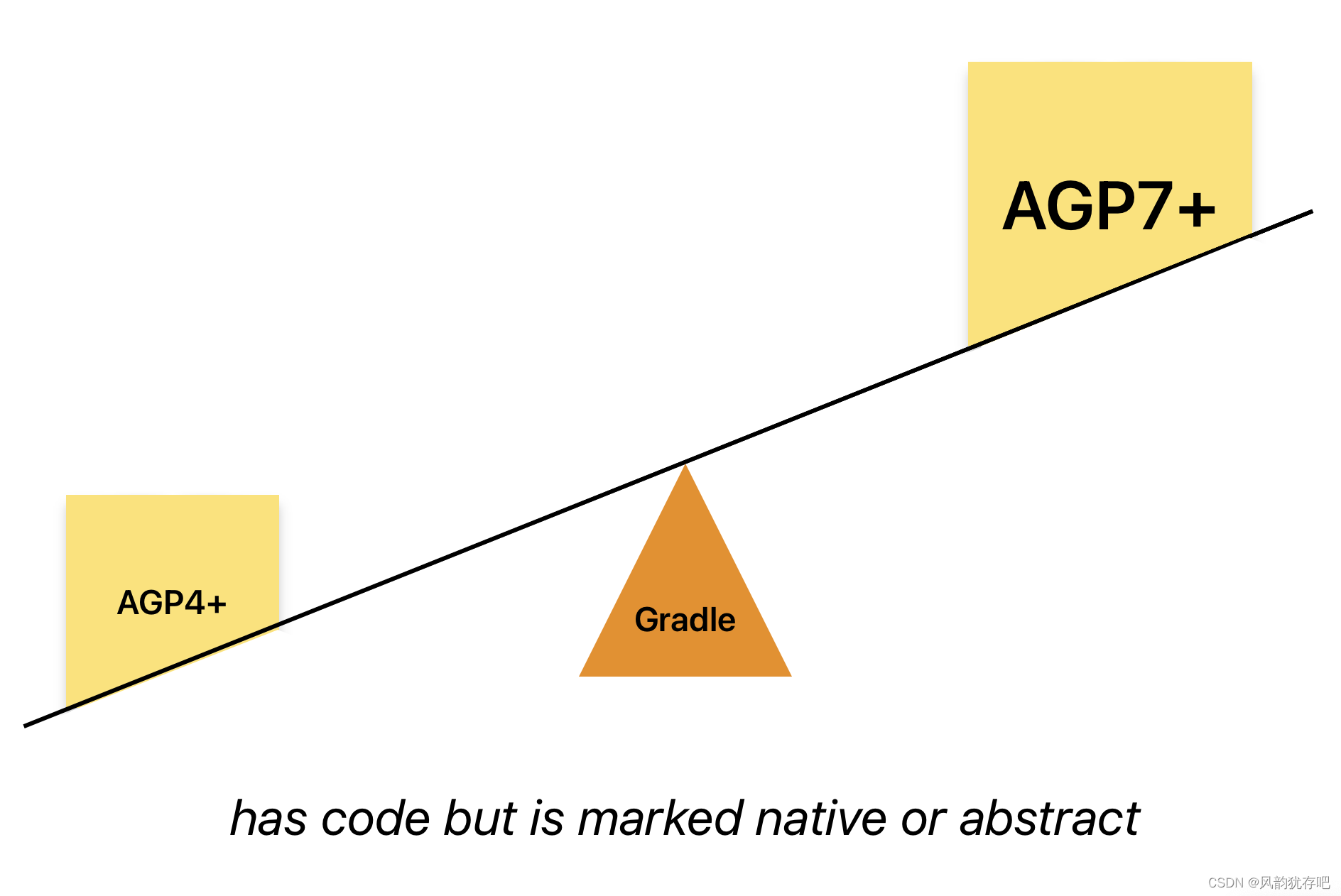 AGP7+

AGP4+

Gradle

has code but is marked native or abstract

CSDN @风韵犹存吧